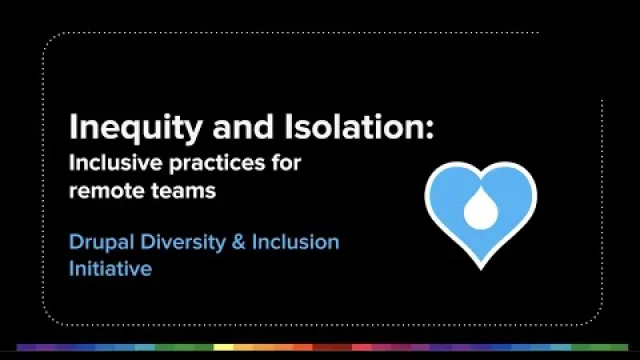 Inequity and Isolation:
Inclusive practices for remote teams

Drupal Diversity & Inclusion Initiative